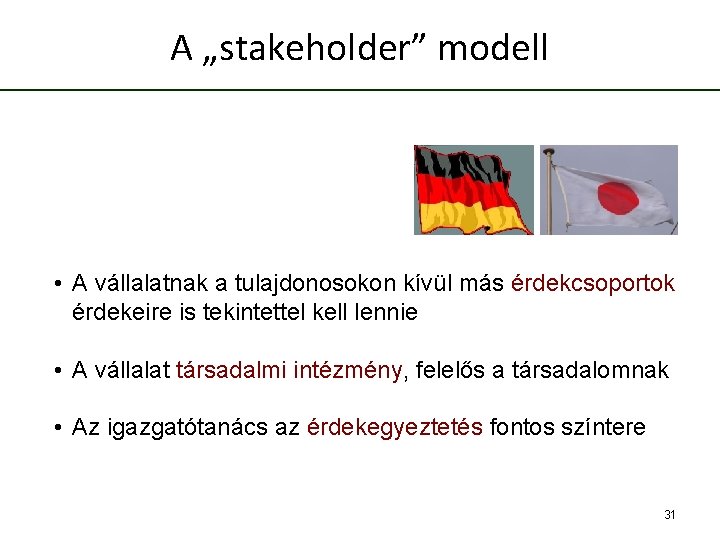 A „stakeholder” modell

• A vállalatnak a tulajdonosokon kívül más érdekcsoportok érdekeire is tekintettel kell lennie

• A vállalat társadalmi intézmény, felelős a társadalomnak

• Az igazgatótanács az érdekegyeztetés fontos színtere

31